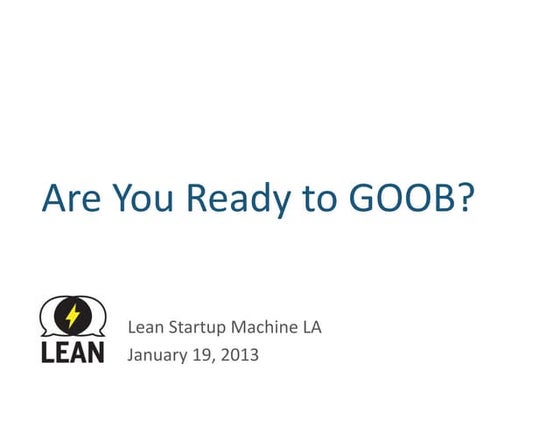 Are You Ready to GOOB?

LEAN

Lean Startup Machine LA
January 19, 2013